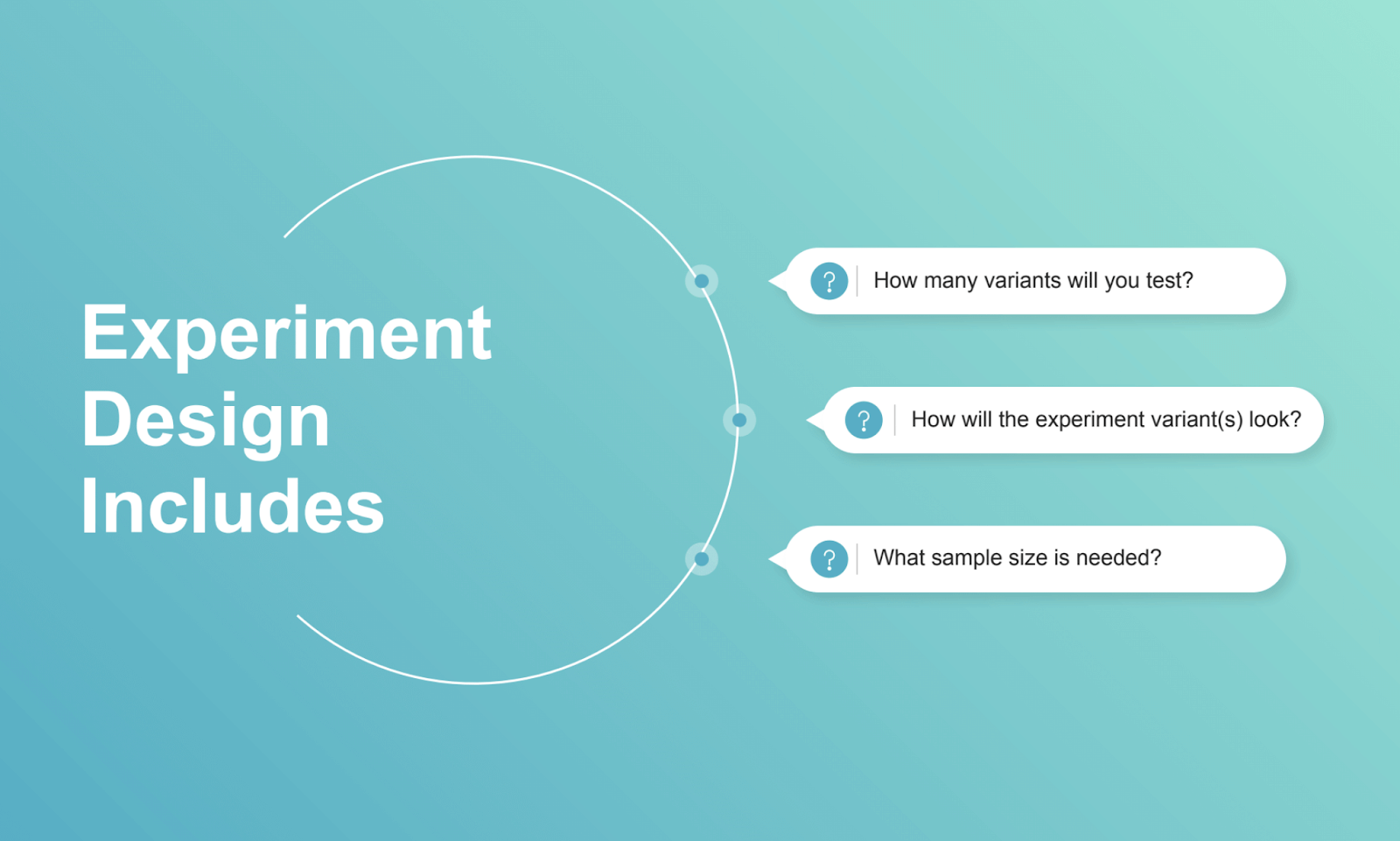 Experiment Design Includes

?

How many variants will you test?

?

How will the experiment variant(s) look?

?

What sample size is needed?